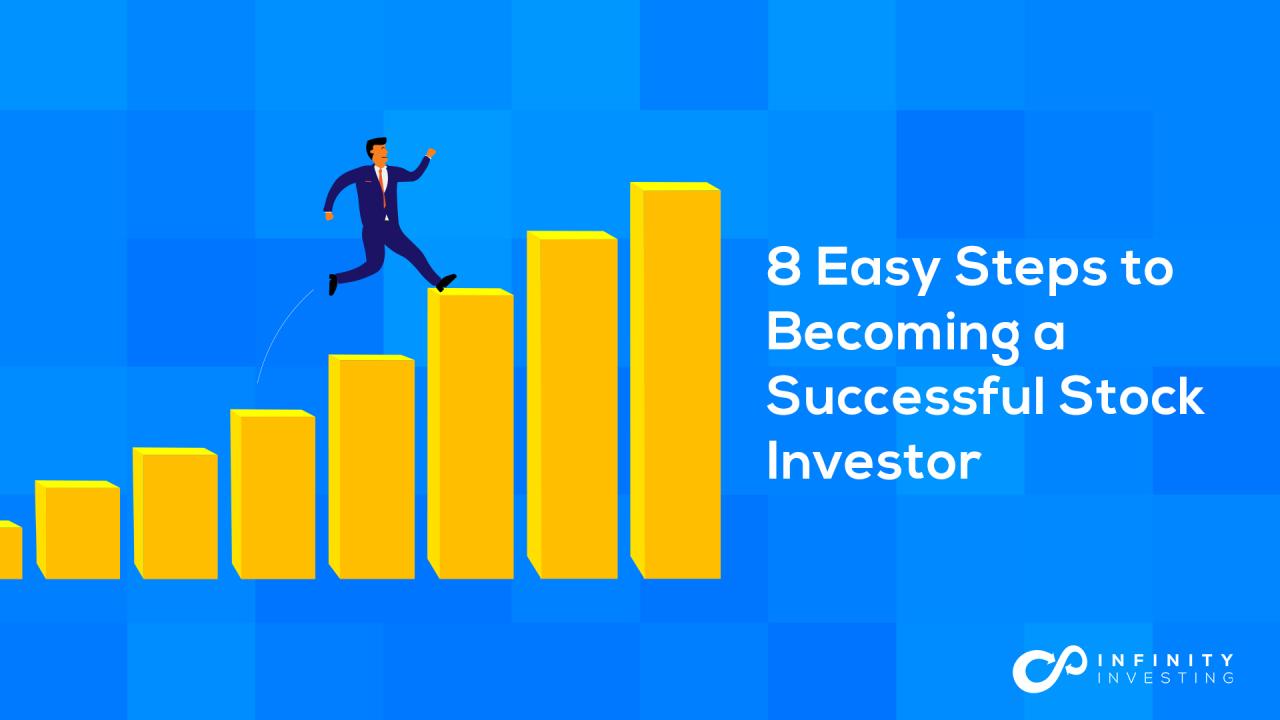 8 Easy Steps to Becoming a Successful Stock Investor

INFINITY
INVESTING